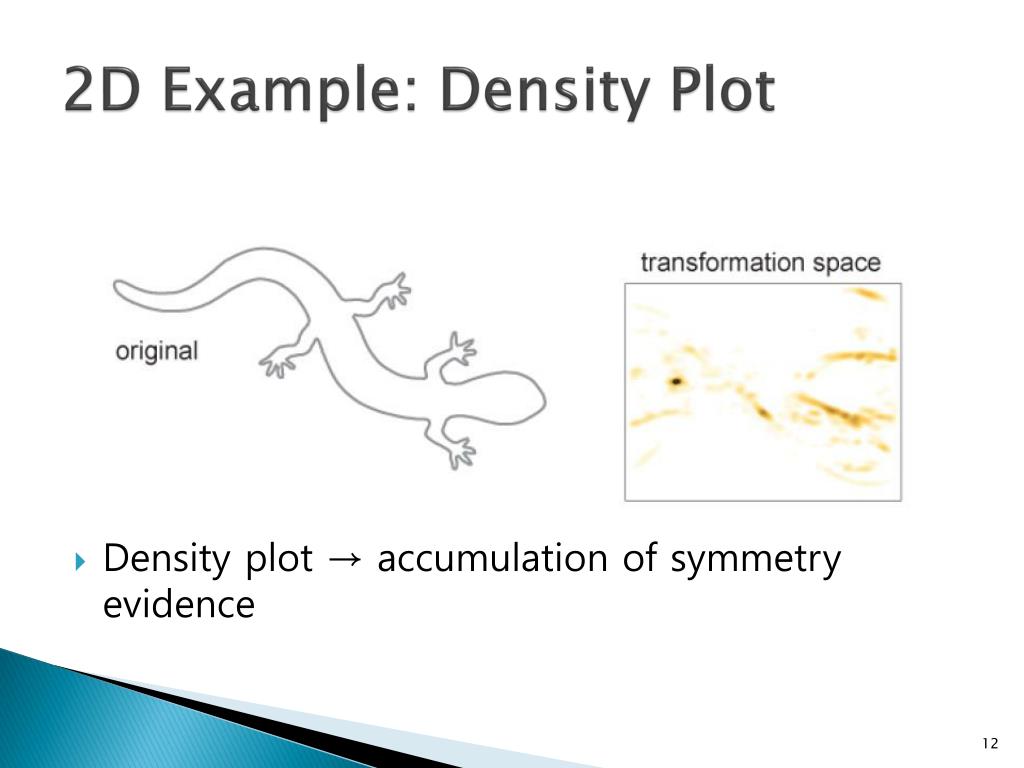 2D Example: Density Plot

original

transformation space

Density plot → accumulation of symmetry evidence

12